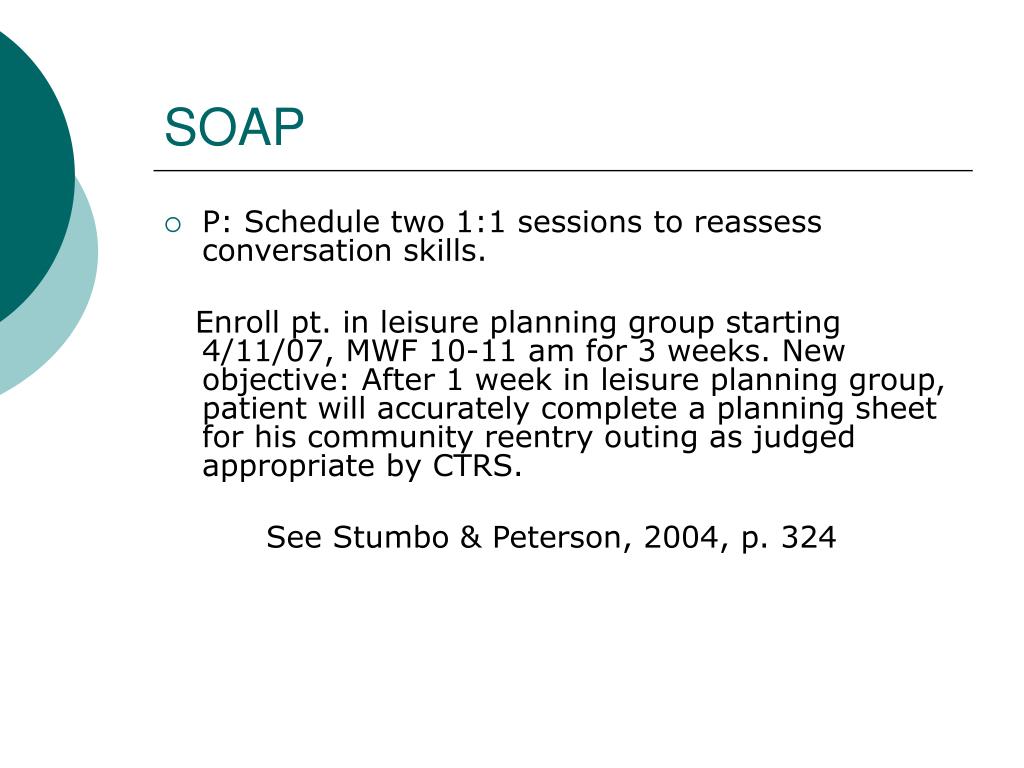 SOAP

P: Schedule two 1:1 sessions to reassess conversation skills.

Enroll pt. in leisure planning group starting 4/11/07, MWF 10-11 am for 3 weeks. New objective: After 1 week in leisure planning group, patient will accurately complete a planning sheet for his community reentry outing as judged appropriate by CTRS.

See Stumbo & Peterson, 2004, p. 324